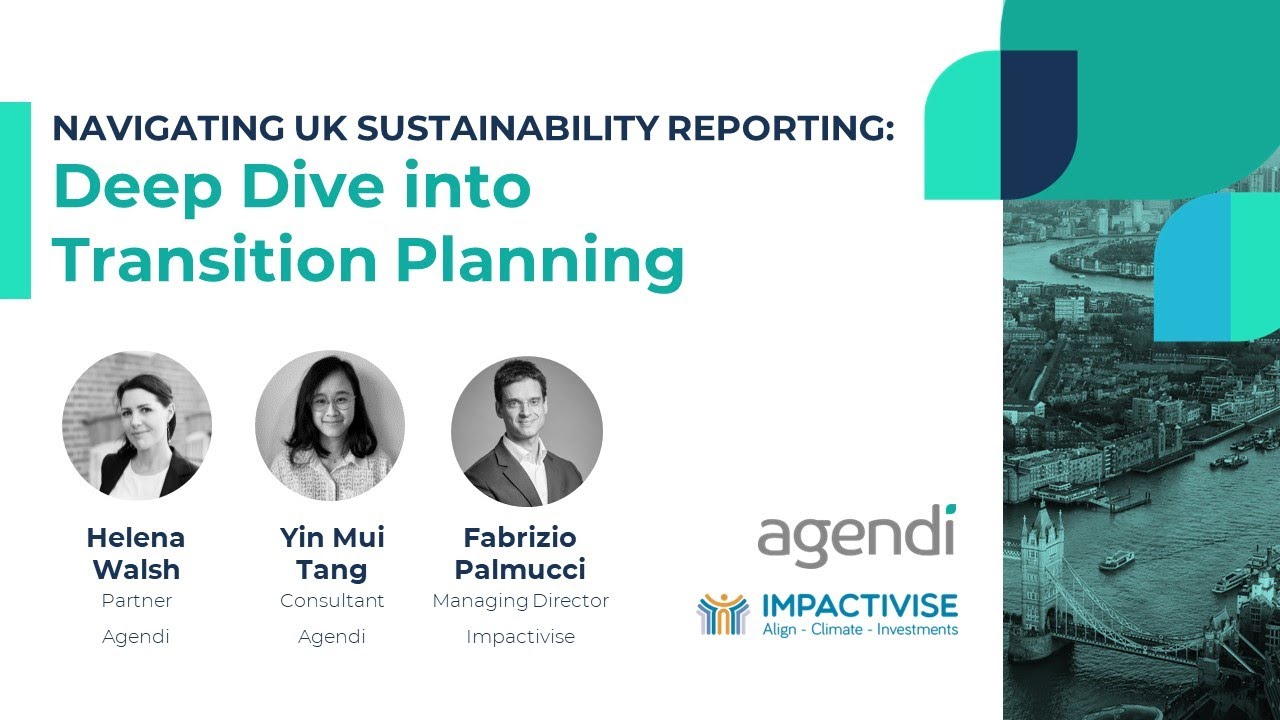 NAVIGATING UK SUSTAINABILITY REPORTING:
Deep Dive into Transition Planning

Helena Walsh
Partner
Agendi

Yin Mui Tang
Consultant
Agendi

Fabrizio Palmucci
Managing Director
Impactivise

agendi

IMPACTIVISE
Align - Climate - Investments